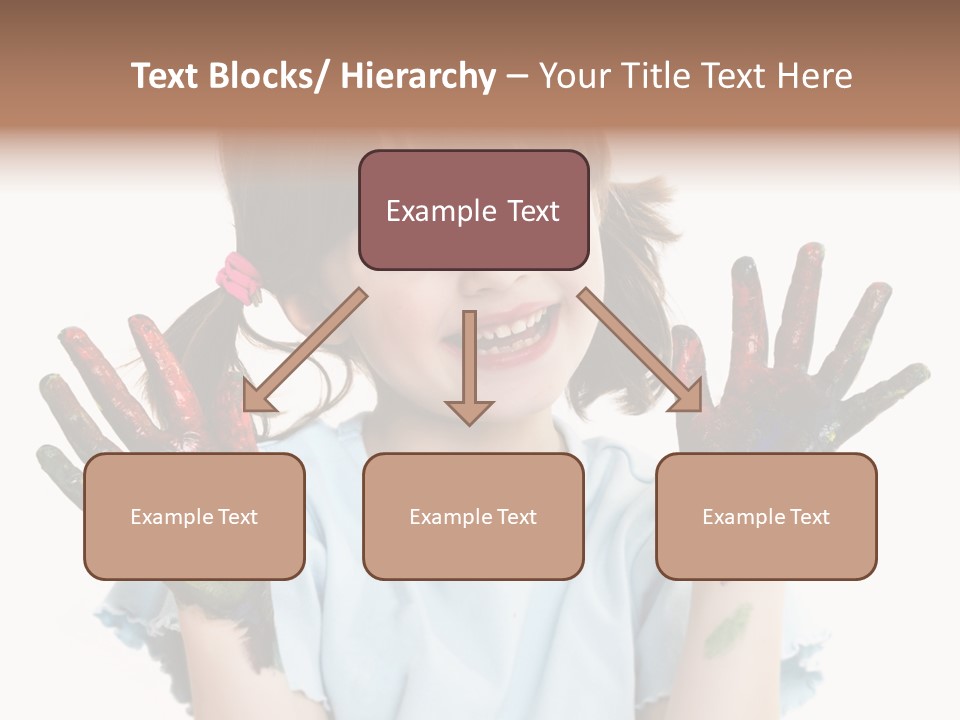 Text Blocks/ Hierarchy – Your Title Text Here

Example Text

Example Text

Example Text

Example Text